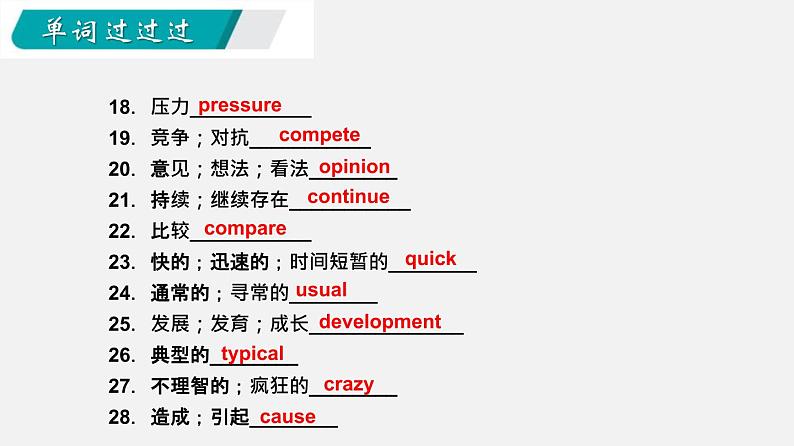 单词过过过

18. 压力 pressure
19. 竞争；对抗 compete
20. 意见；想法；看法 opinion
21. 持续；继续存在 continue
22. 比较 compare
23. 快的；迅速的；时间短暂的 quick
24. 通常的；寻常的 usual
25. 发展；发育；成长 development
26. 典型的 typical
27. 不理智的；疯狂的 crazy
28. 造成；引起 cause